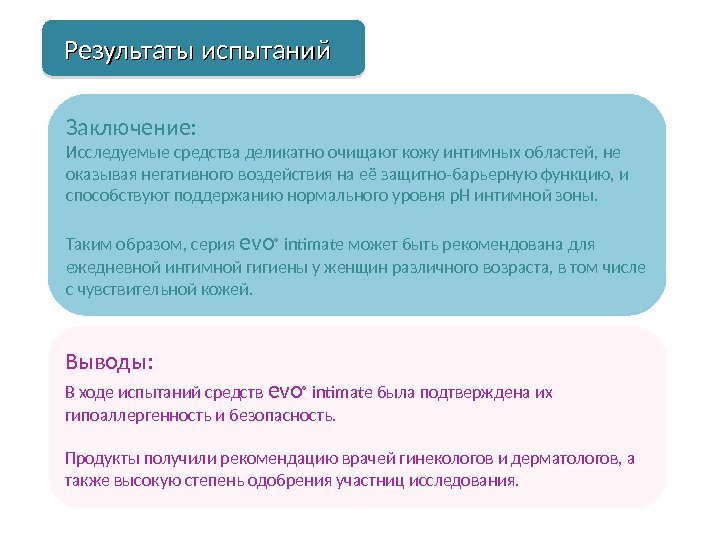 Результаты испытаний

Заключение:
Исследуемые средства деликатно очищают кожу интимных областей, не оказывая негативного воздействия на её защитно-барьерную функцию, и способствуют поддержанию нормального уровня pH интимной зоны.

Таким образом, серия evo® intimate может быть рекомендована для ежедневной интимной гигиены у женщин различного возраста, в том числе с чувствительной кожей.

Выводы:
В ходе испытаний средств evo® intimate была подтверждена их гипоаллергенность и безопасность.

Продукты получили рекомендацию врачей гинекологов и дерматологов, а также высокую степень одобрения участниц исследования.